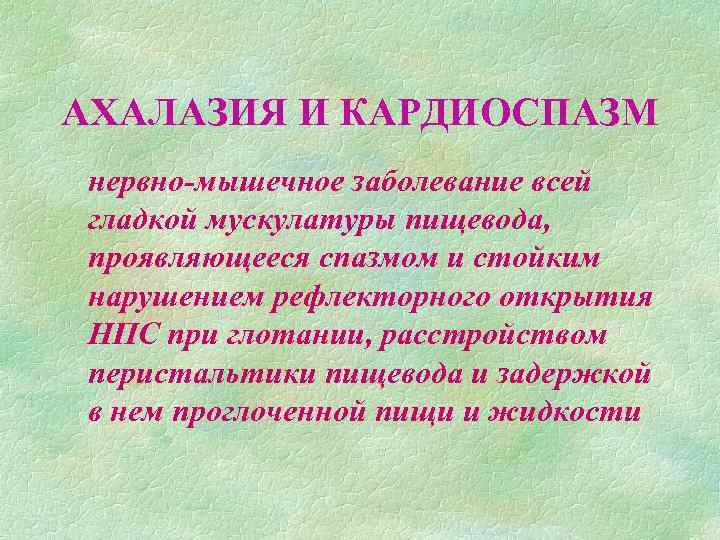 АХАЛАЗИЯ И КАРДИОСПАЗМ

нервно-мышечное заболевание всей гладкой мускулатуры пищевода, проявляющееся спазмом и стойким нарушением рефлекторного открытия НПС при глотании, расстройством перистальтики пищевода и задержкой в нем проглоченной пищи и жидкости